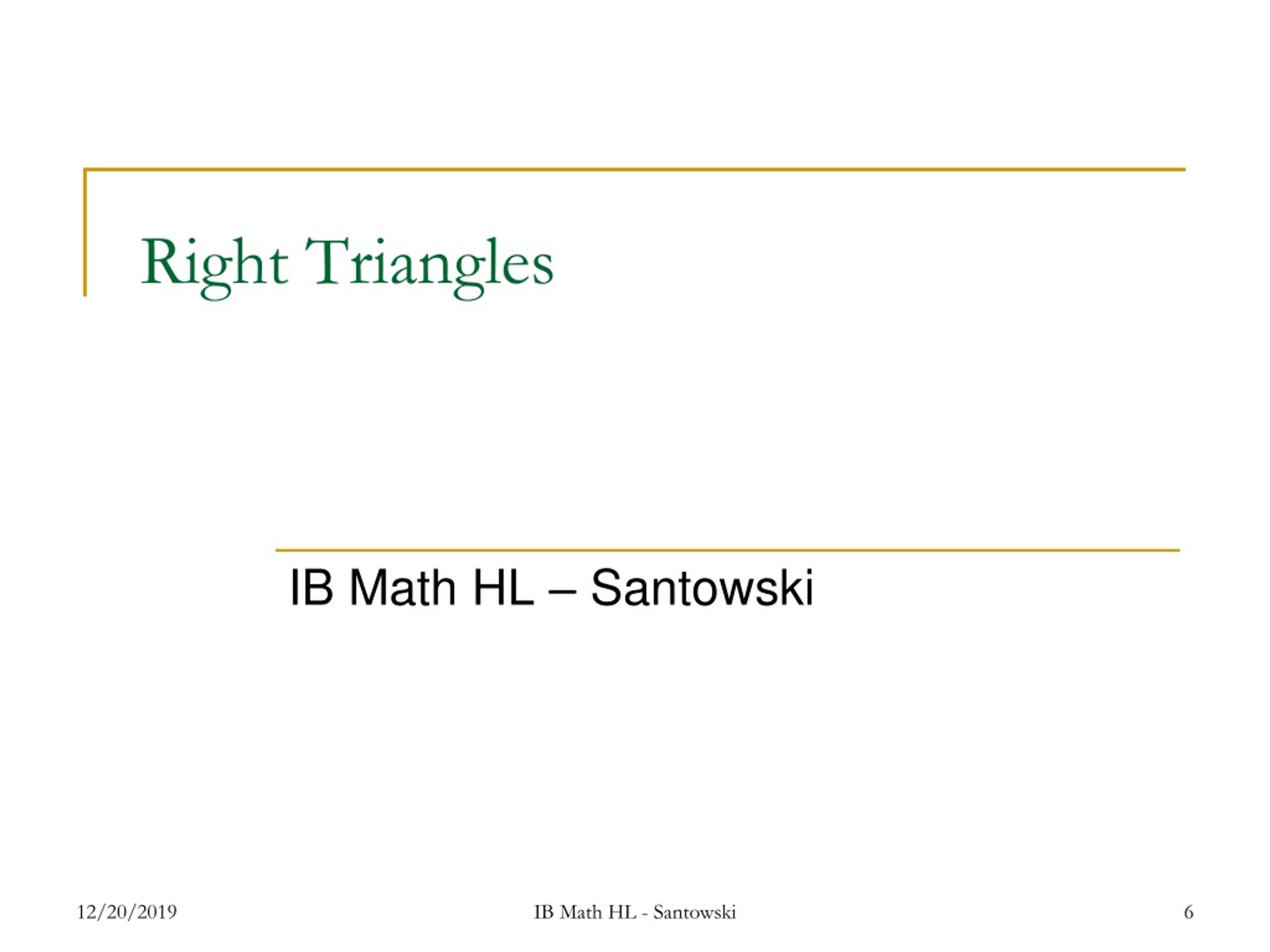 Right Triangles

IB Math HL – Santowski

12/20/2019

IB Math HL - Santowski

6